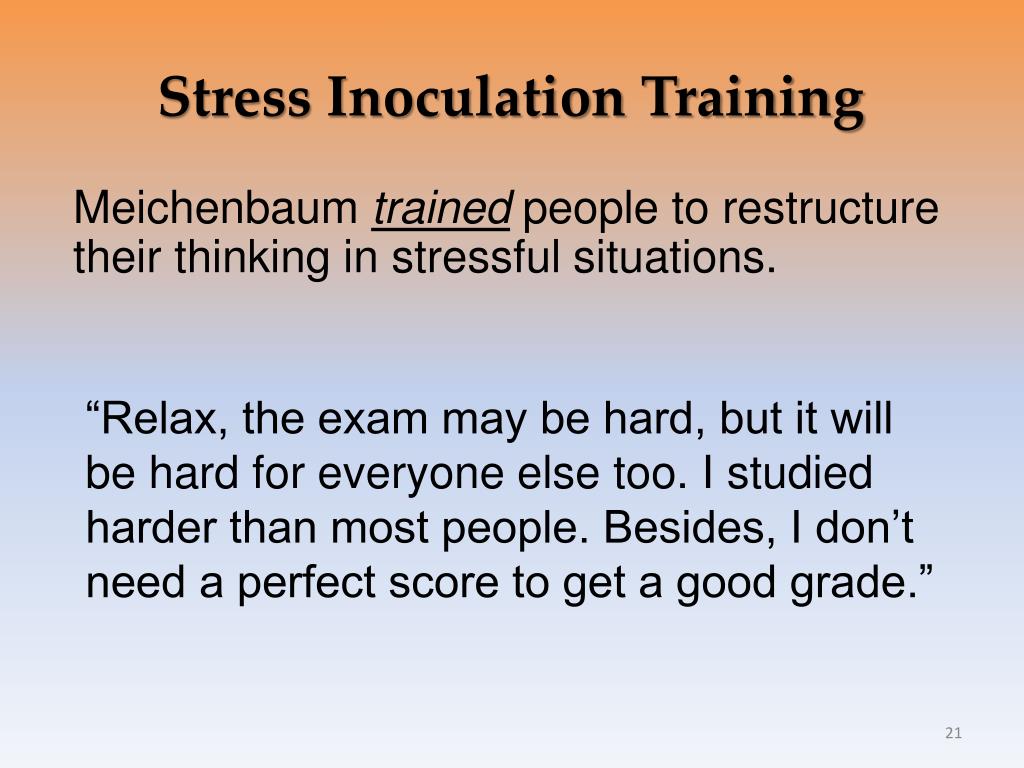 Stress Inoculation Training

Meichenbaum trained people to restructure their thinking in stressful situations.

“Relax, the exam may be hard, but it will be hard for everyone else too. I studied harder than most people. Besides, I don’t need a perfect score to get a good grade.”

21